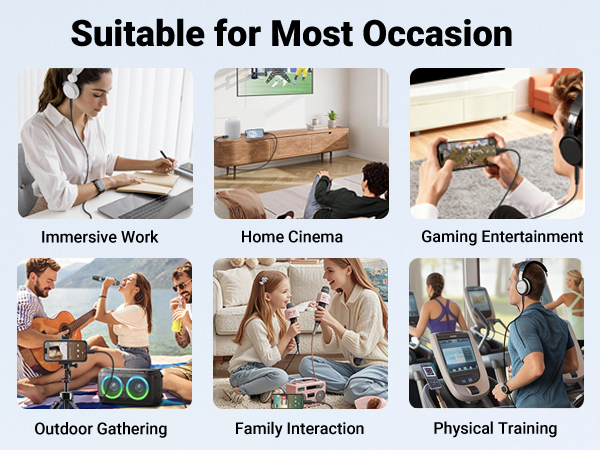 Suitable for Most Occasion

Immersive Work

Home Cinema

Gaming Entertainment

Outdoor Gathering

Family Interaction

Physical Training